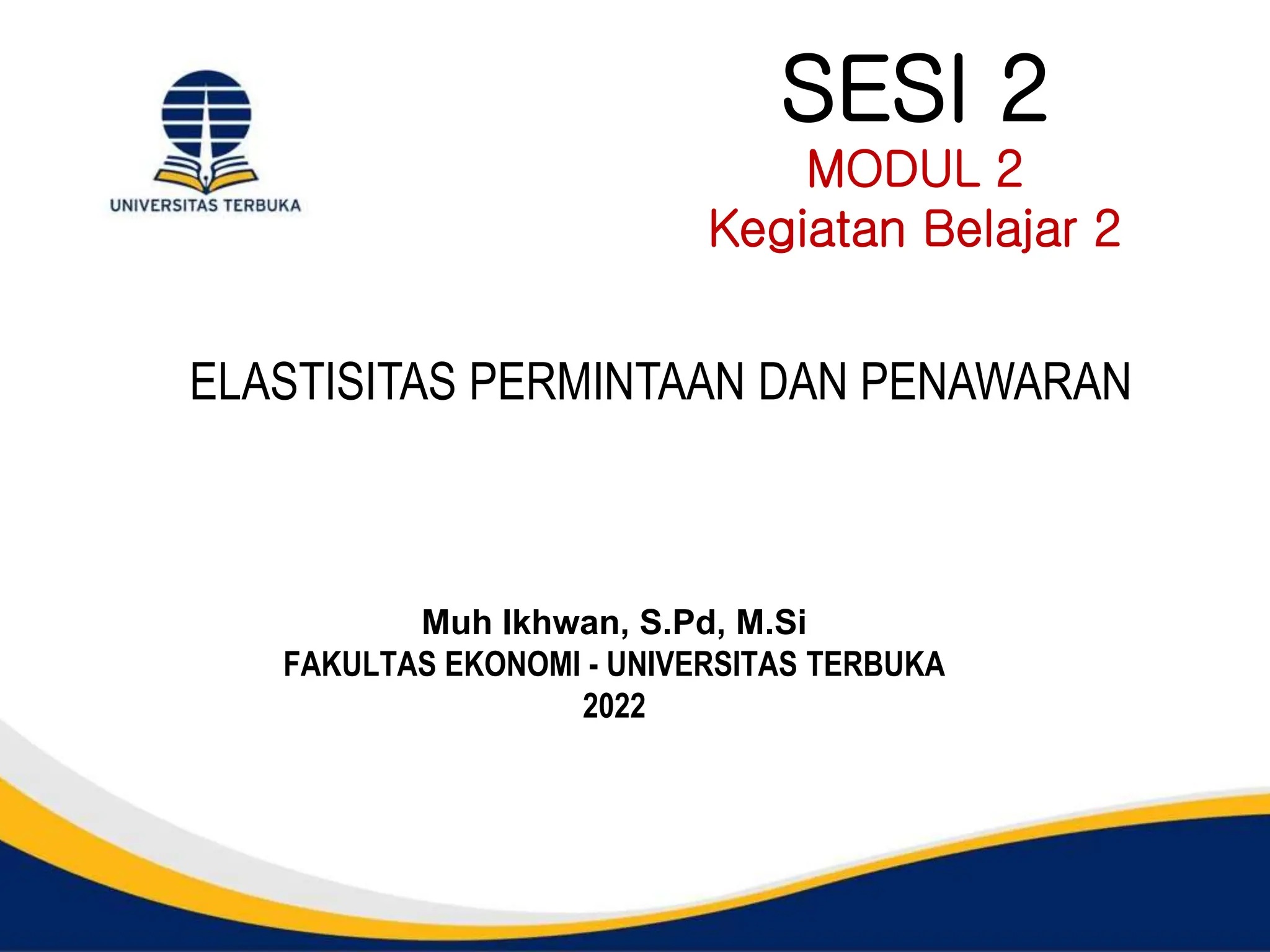 UNIVERSITAS TERBUKA

SESI 2
MODUL 2
Kegiatan Belajar 2

ELASTISITAS PERMINTAAN DAN PENAWARAN

Muh Ikhwan, S.Pd, M.Si
FAKULTAS EKONOMI - UNIVERSITAS TERBUKA
2022